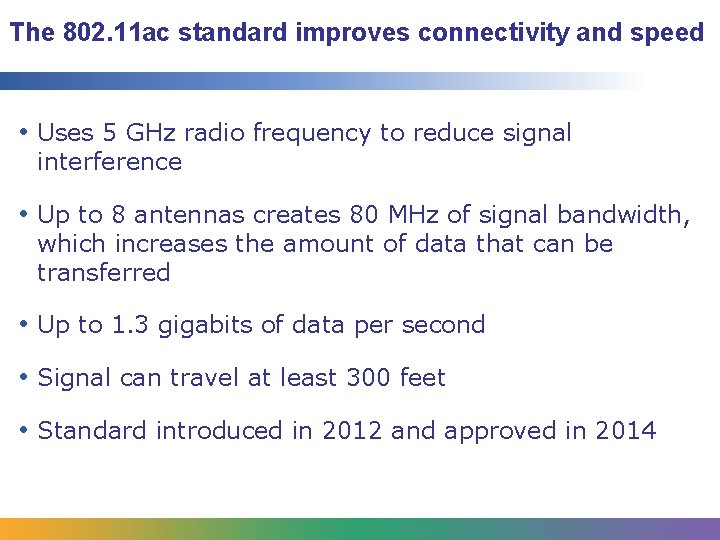 The 802.11ac standard improves connectivity and speed

• Uses 5 GHz radio frequency to reduce signal interference

• Up to 8 antennas creates 80 MHz of signal bandwidth, which increases the amount of data that can be transferred

• Up to 1.3 gigabits of data per second

• Signal can travel at least 300 feet

• Standard introduced in 2012 and approved in 2014